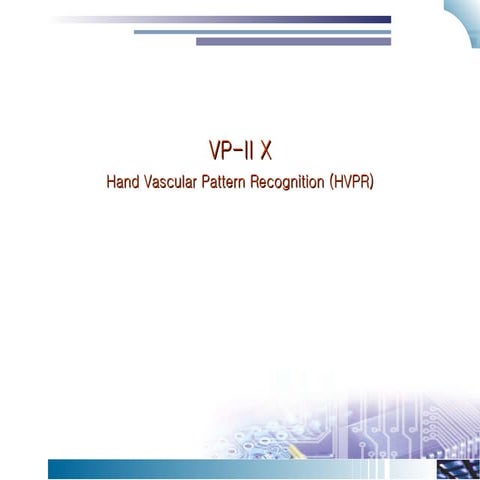 VP-II X

Hand Vascular Pattern Recognition (HVPR)